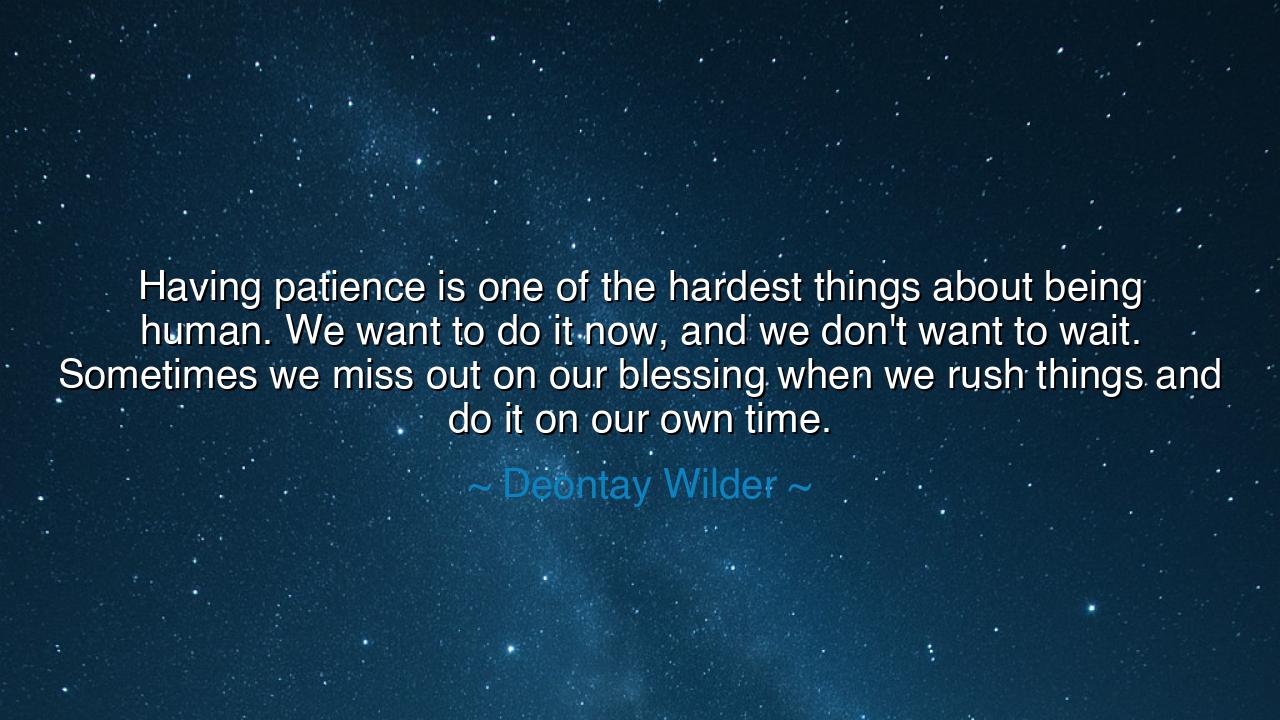 Having patience is one of the hardest things about being human. We want to do it now, and we don't want to wait. Sometimes we miss out on our blessing when we rush things and do it on our own time.

~ Deontay Wilder ~